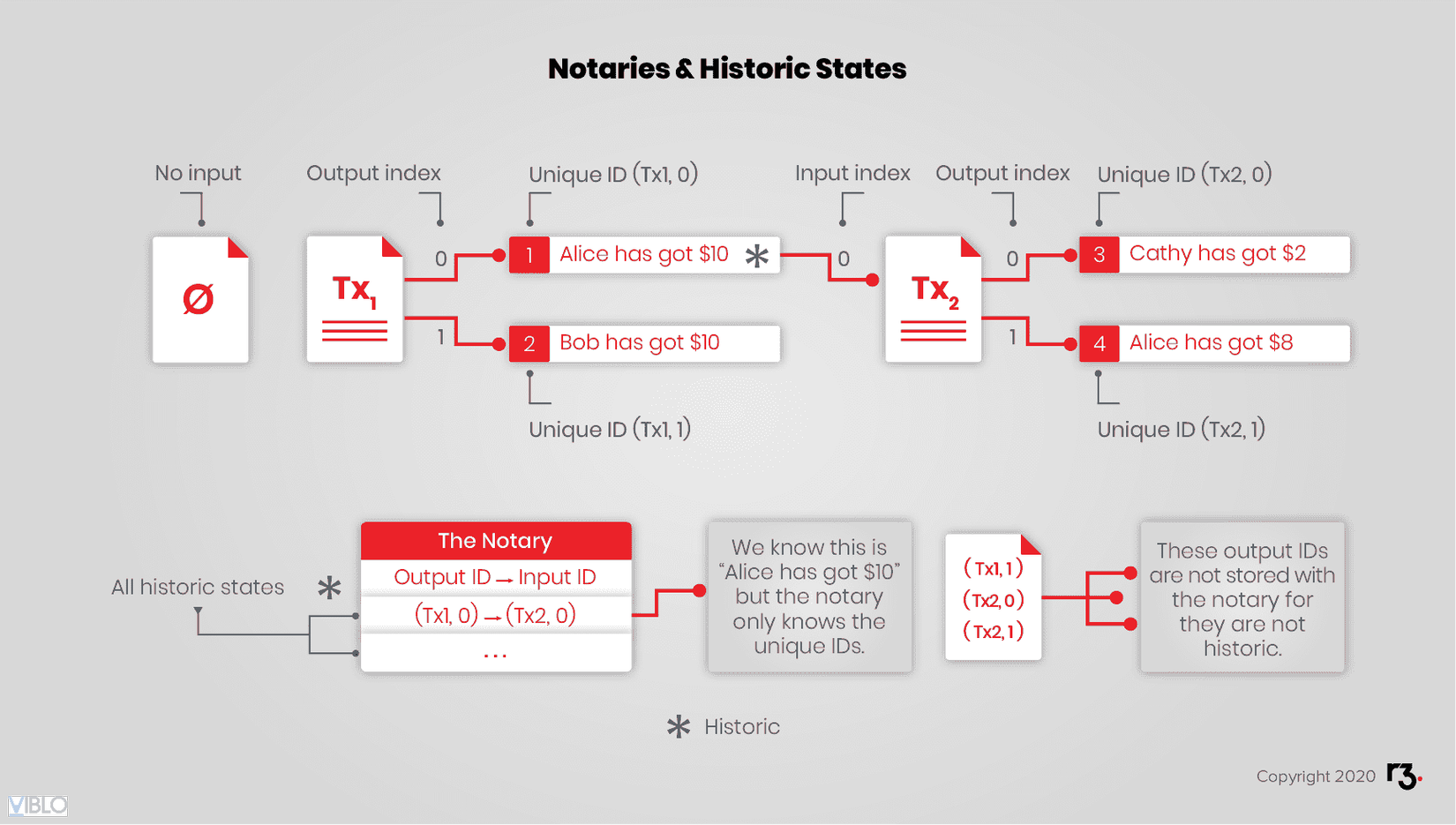 Notaries & Historic States

No input

Output index

Unique ID (Tx1, 0)

Input index

Output index

Unique ID (Tx2, 0)

Ø

$Tx_1$

0

1

1 Alice has got $10 *

2 Bob has got $10

0

$Tx_2$

0

1

3 Cathy has got $2

4 Alice has got $8

Unique ID (Tx1, 1)

Unique ID (Tx2, 1)

All historic states *

The Notary

Output ID → Input ID

(Tx1, 0) → (Tx2, 0)

...

We know this is "Alice has got $10" but the notary only knows the unique IDs.

(Tx1, 1)

(Tx2, 0)

(Tx2, 1)

These output IDs are not stored with the notary for they are not historic.

* Historic

Copyright 2020 r3.

VIBLO